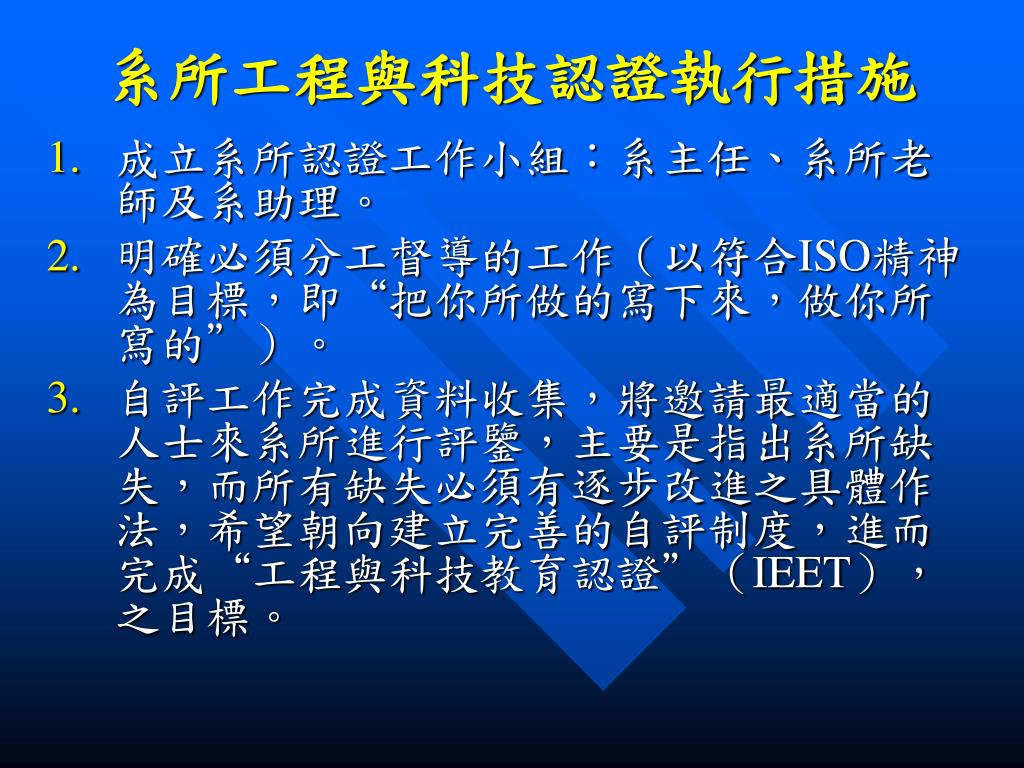 系所工程與科技認證執行措施

1. 成立系所認證工作小組：系主任、系所老師及系助理。
2. 明確必須分工督導的工作（以符合ISO精神為目標，即“把你所做的寫下來，做你所寫的”）。
3. 自評工作完成資料收集，將邀請最適當的人士來系所進行評鑒，主要是指出系所缺失，而所有缺失必須有逐步改進之具體作法，希望朝向建立完善的自評制度，進而完成“工程與科技教育認證”（IEET），之目標。